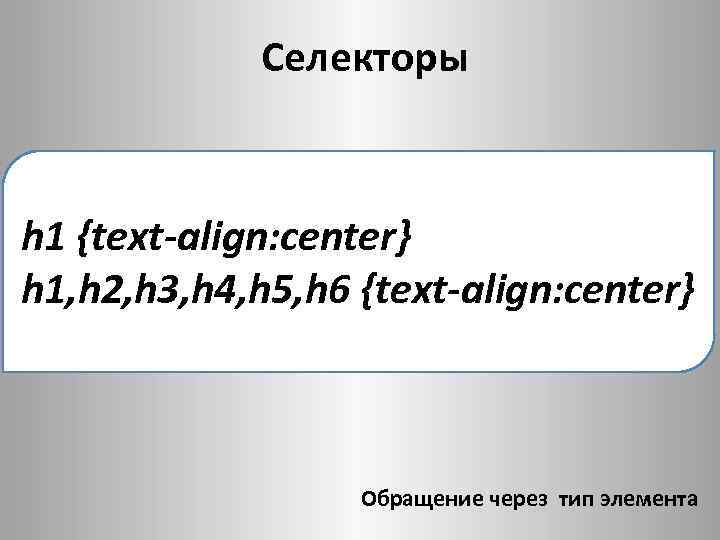 Селекторы

h1 {text-align:center}
h1,h2,h3,h4,h5,h6 {text-align:center}

Обращение через тип элемента